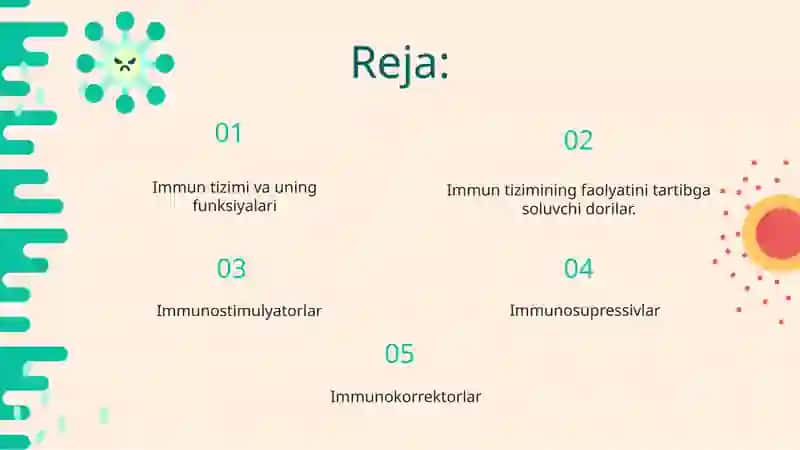 Reja:

01

Immun tizimi va uning funksiyalari

02

Immun tizimining faolyatini tartibga soluvchi dorilar.

03

Immunostimulyatorlar

04

Immunosupressivlar

05

Immunokorrektorlar